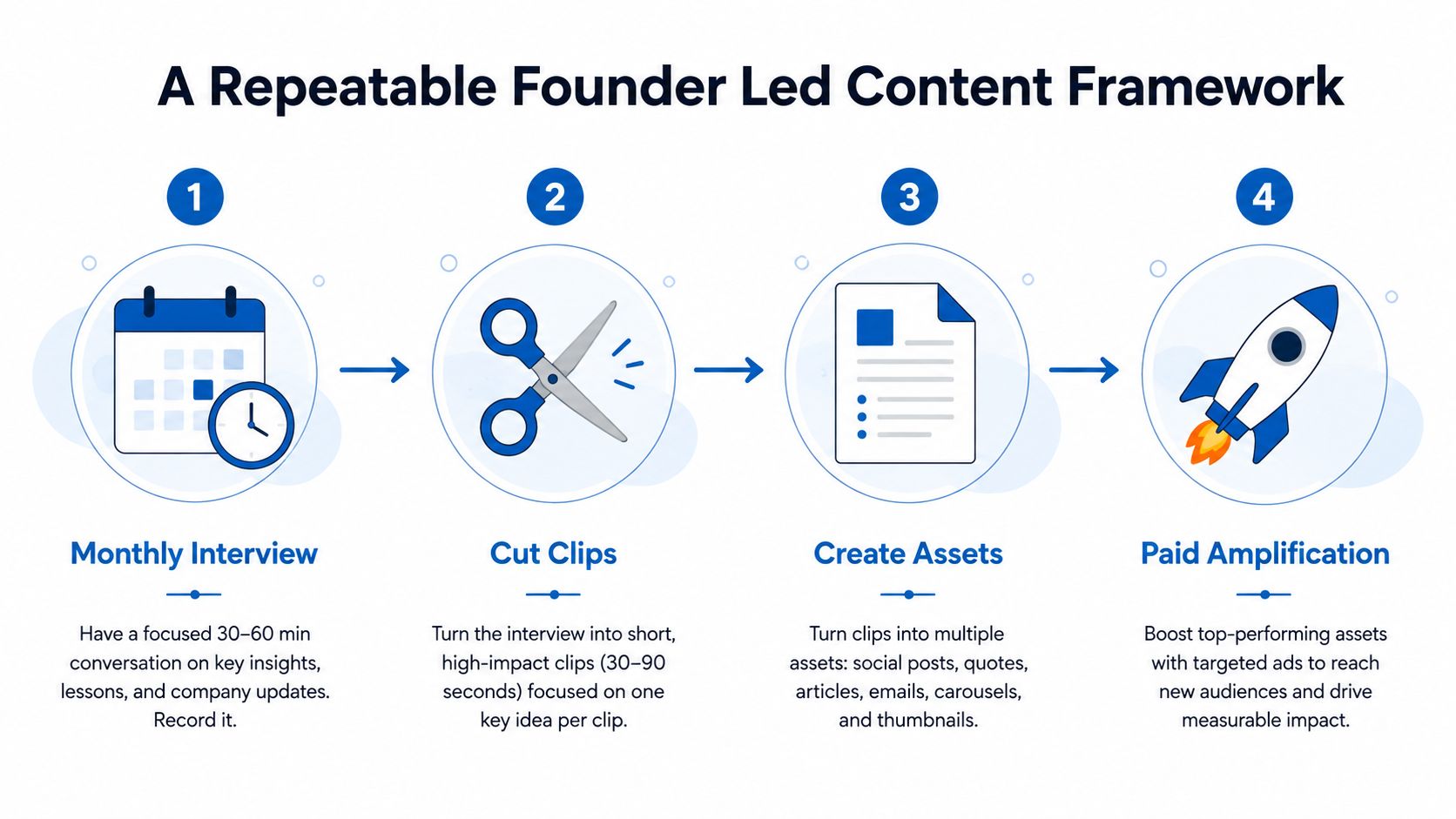 A Repeatable Founder Led Content Framework

1

Monthly Interview

Have a focused 30–60 min conversation on key insights, lessons, and company updates. Record it.

2

Cut Clips

Turn the interview into short, high-impact clips (30–90 seconds) focused on one key idea per clip.

3

Create Assets

Turn clips into multiple assets: social posts, quotes, articles, emails, carousels, and thumbnails.

4

Paid Amplification

Boost top-performing assets with targeted ads to reach new audiences and drive measurable impact.